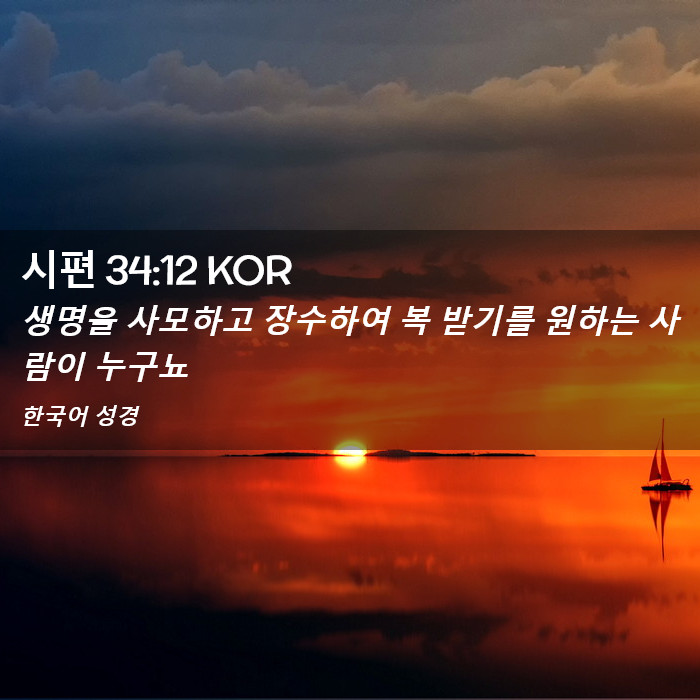 시편 34:12 KOR

생명을 사모하고 장수하여 복 받기를 원하는 사람이 누구뇨

한국어 성경